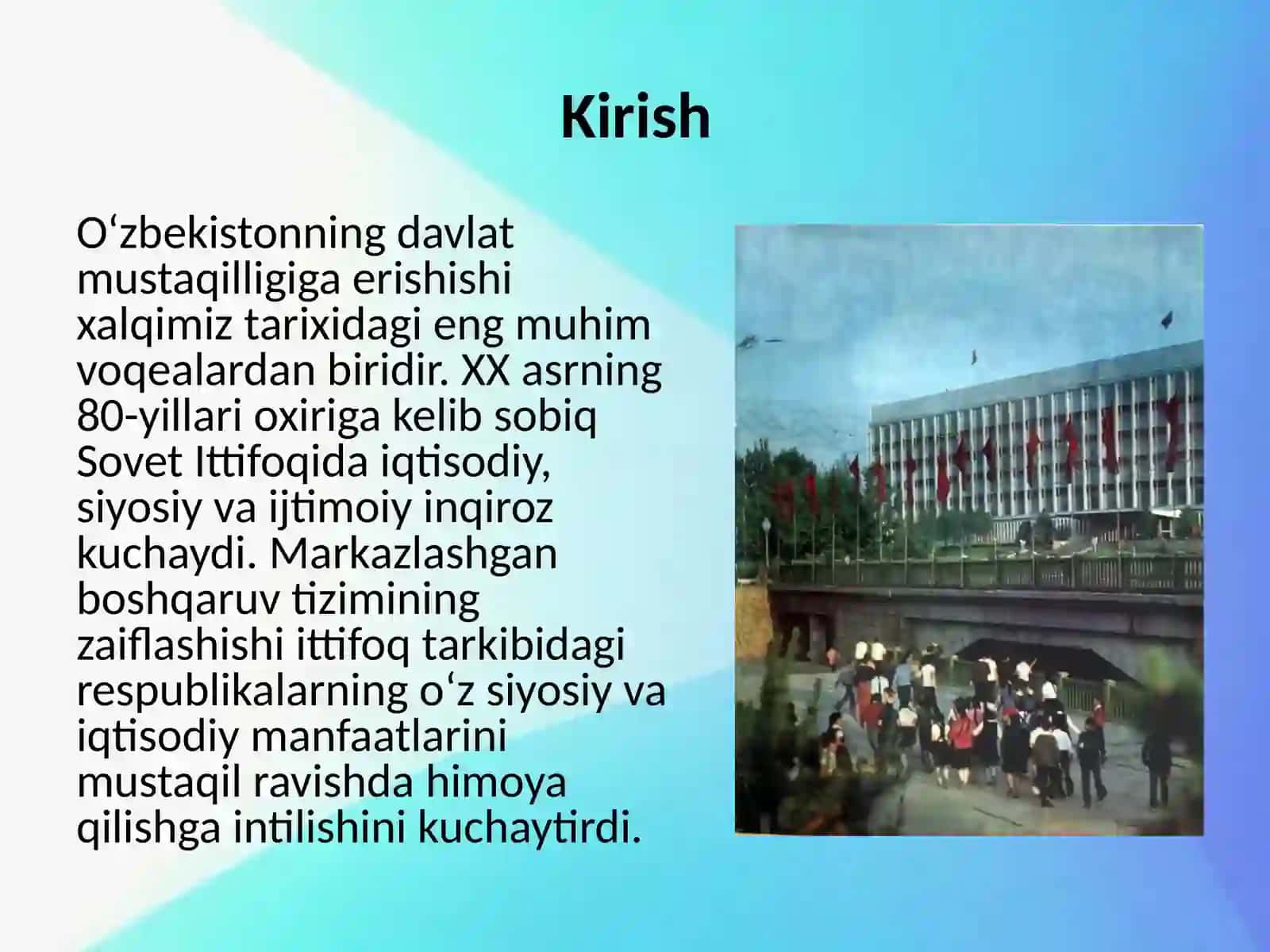 Kirish

O‘zbekistonning davlat mustaqilligiga erishishi xalqimiz tarixidagi eng muhim voqealardan biridir. XX asrning 80-yillari oxiriga kelib sobiq Sovet Ittifoqida iqtisodiy, siyosiy va ijtimoiy inqiroz kuchaydi. Markazlashgan boshqaruv tizimining zaiflashishi ittifoq tarkibidagi respublikalarning o‘z siyosiy va iqtisodiy manfaatlarini mustaqil ravishda himoya qilishga intilishini kuchaytirdi.